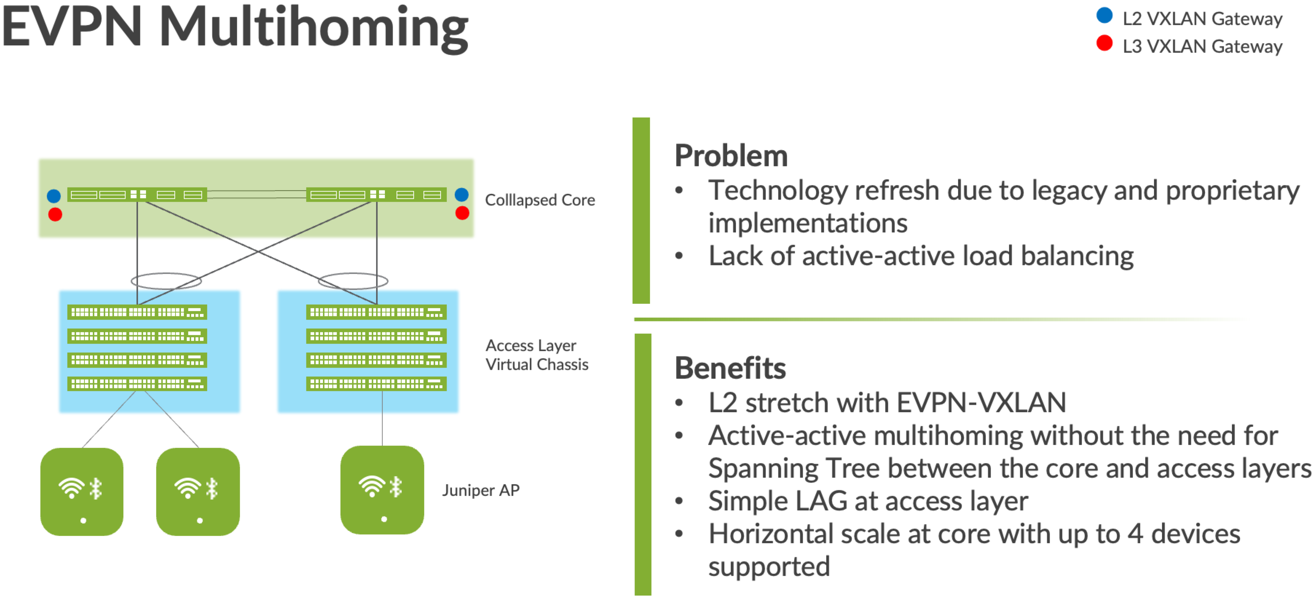 EVPN Multihoming

L2 VXLAN Gateway
L3 VXLAN Gateway

Colllapsed Core

Access Layer
Virtual Chassis

Juniper AP

Problem
• Technology refresh due to legacy and proprietary implementations
• Lack of active-active load balancing

Benefits
• L2 stretch with EVPN-VXLAN
• Active-active multihoming without the need for Spanning Tree between the core and access layers
• Simple LAG at access layer
• Horizontal scale at core with up to 4 devices supported